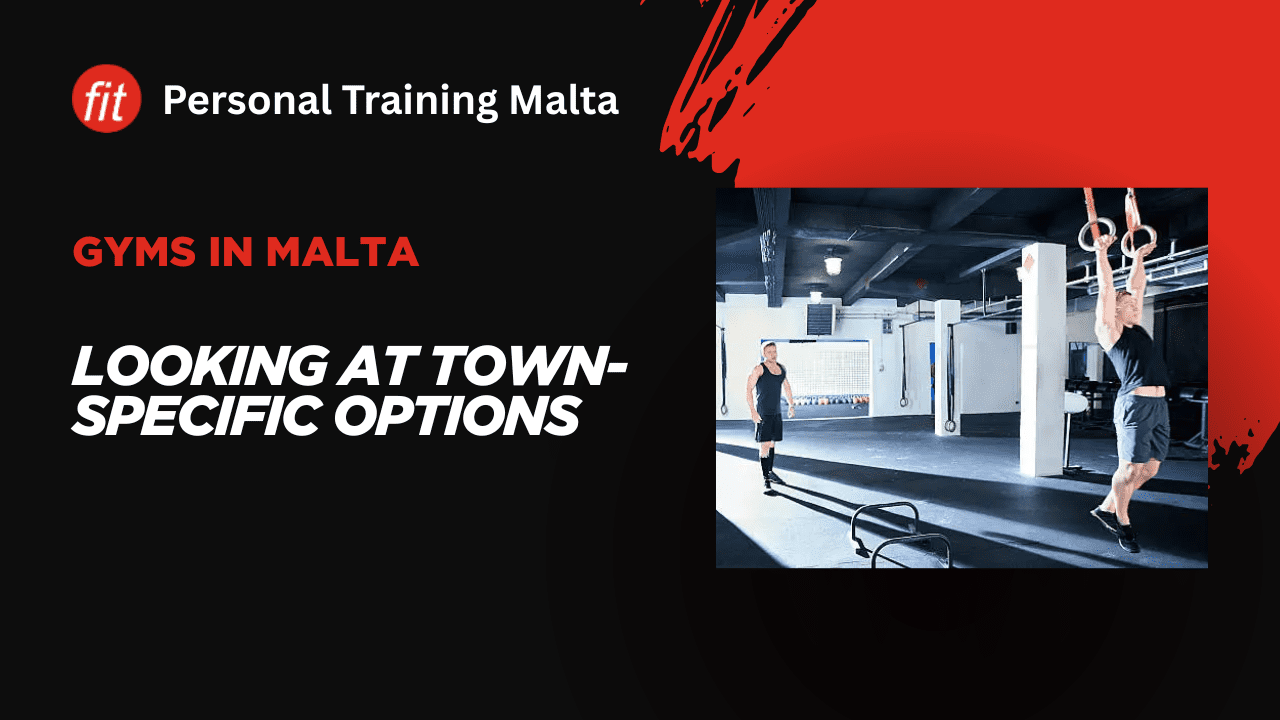 fit Personal Training Malta

GYMS IN MALTA

LOOKING AT TOWN-SPECIFIC OPTIONS